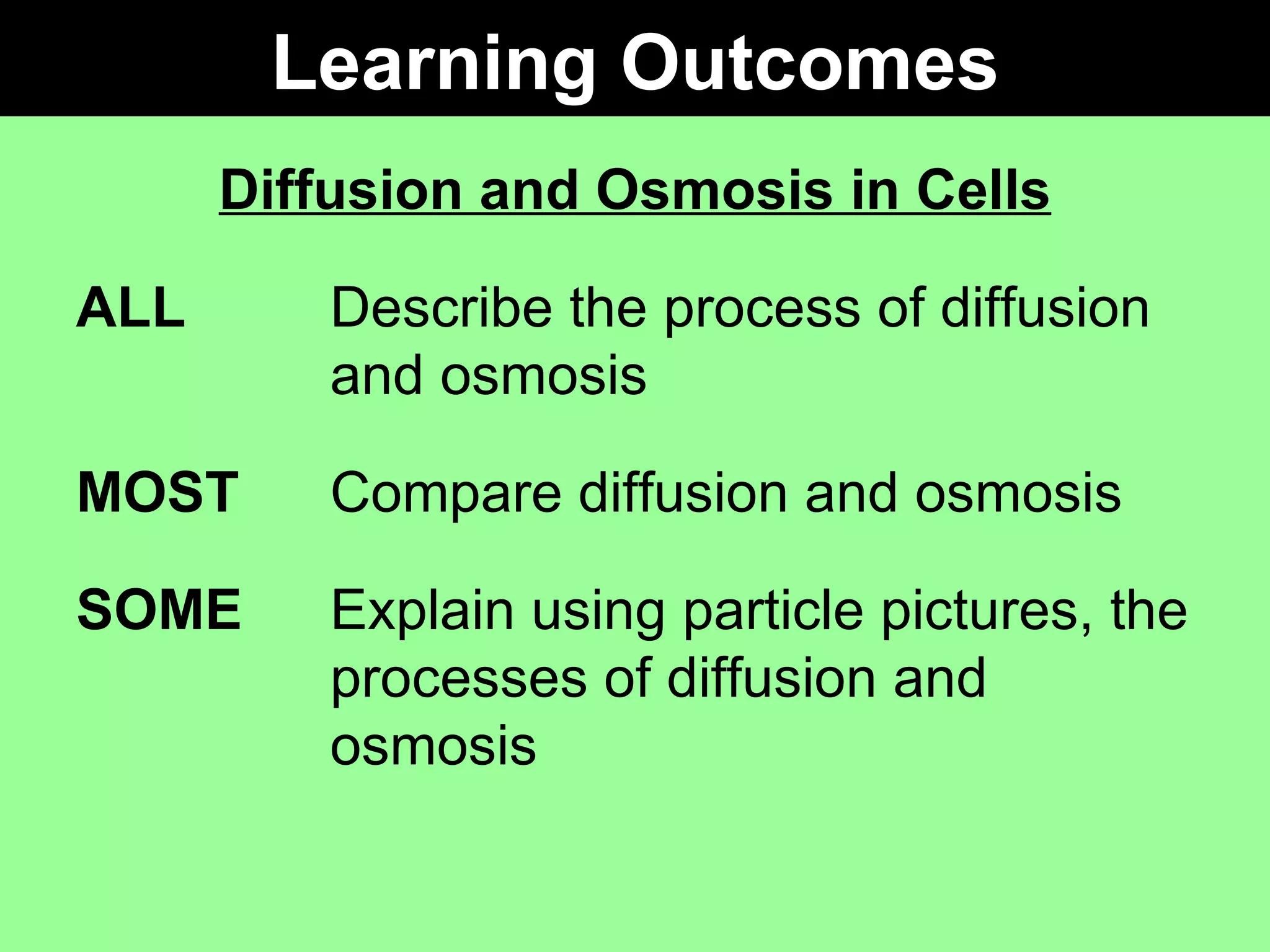 Learning Outcomes

Diffusion and Osmosis in Cells

ALL Describe the process of diffusion and osmosis

MOST Compare diffusion and osmosis

SOME Explain using particle pictures, the processes of diffusion and osmosis